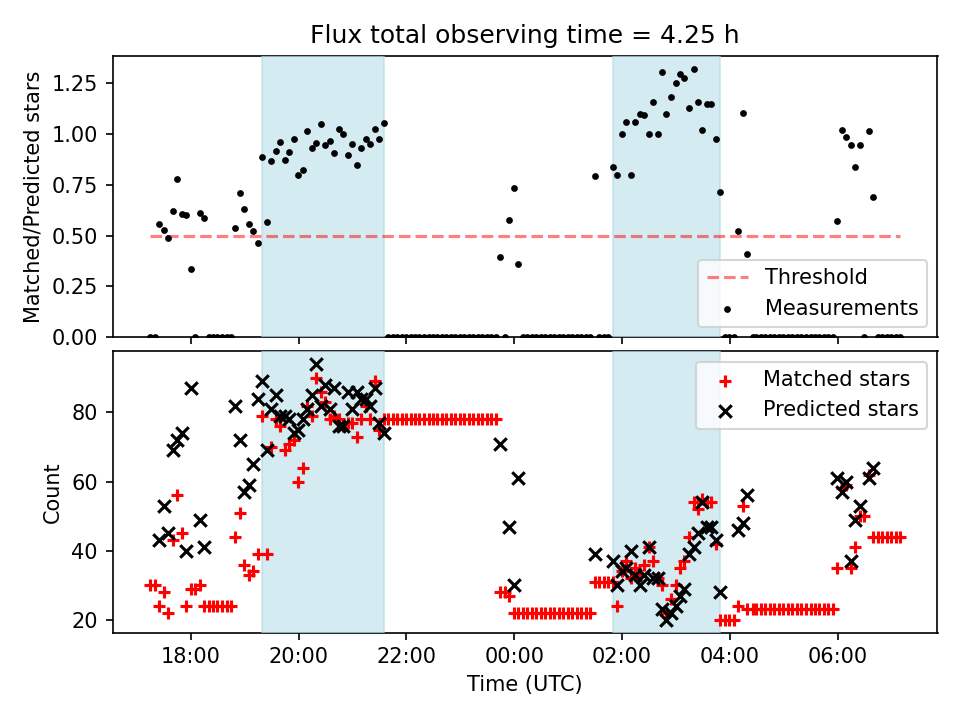 Flux total observing time = 4.25 h

Matched/Predicted stars

1.25
1.00
0.75
0.50
0.25
0.00

Threshold
Measurements

Count

80
60
40
20

Matched stars
Predicted stars

18:00
20:00
22:00
00:00
02:00
04:00
06:00

Time (UTC)